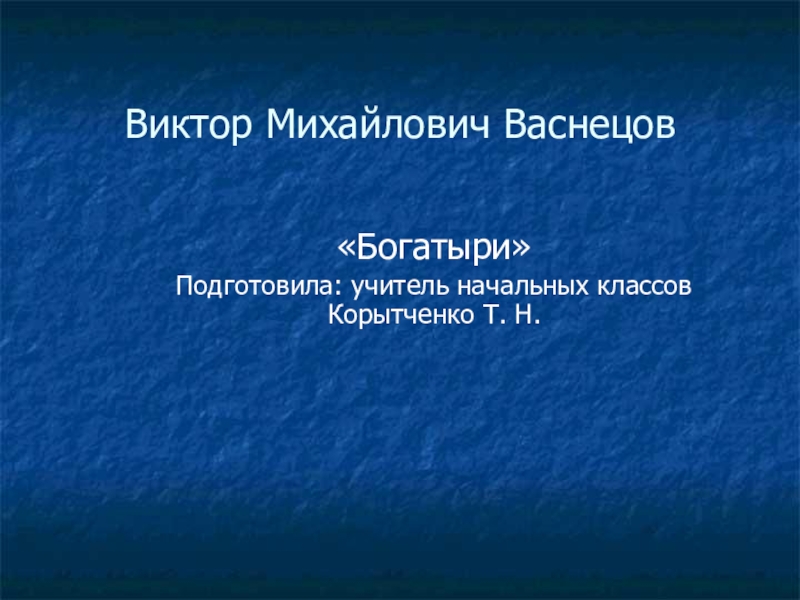 Виктор Михайлович Васнецов

«Богатыри»

Подготовила: учитель начальных классов Корытченко Т. Н.